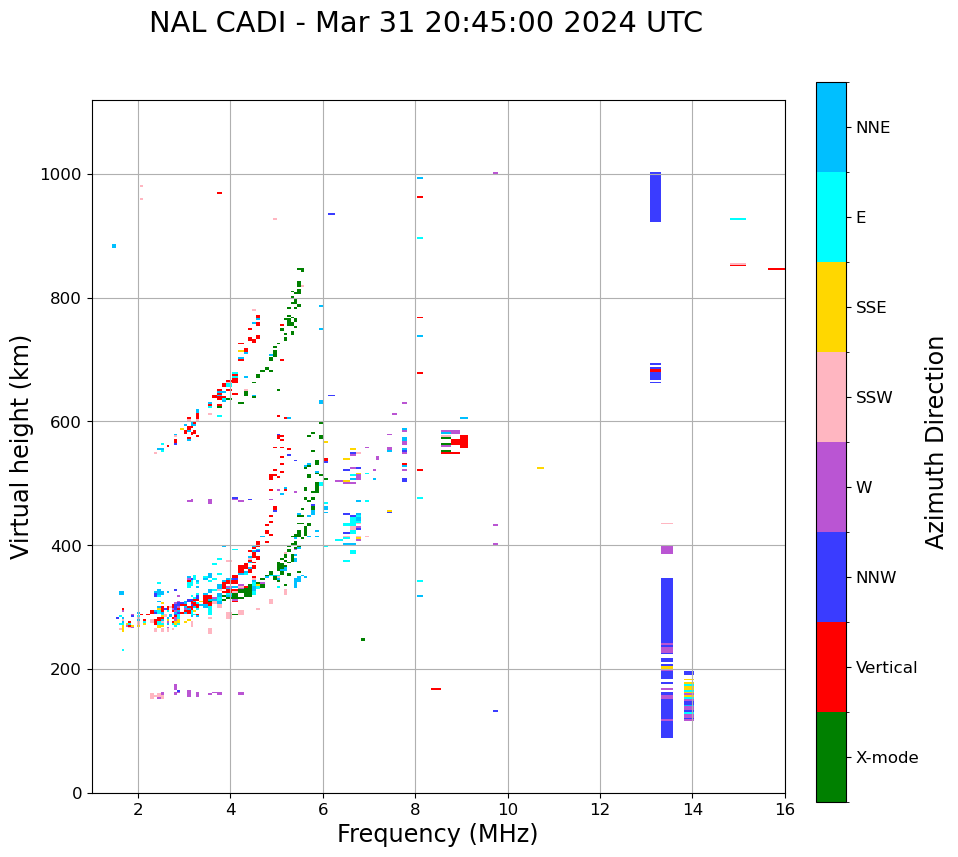 NAL CADI - Mar 31 20:45:00 2024 UTC

Virtual height (km)

1000
800
600
400
200
0

2
4
6
8
10
12
14
16

Frequency (MHz)

NNE
E
SSE
SSW
W
NNW
Vertical
X-mode

Azimuth Direction